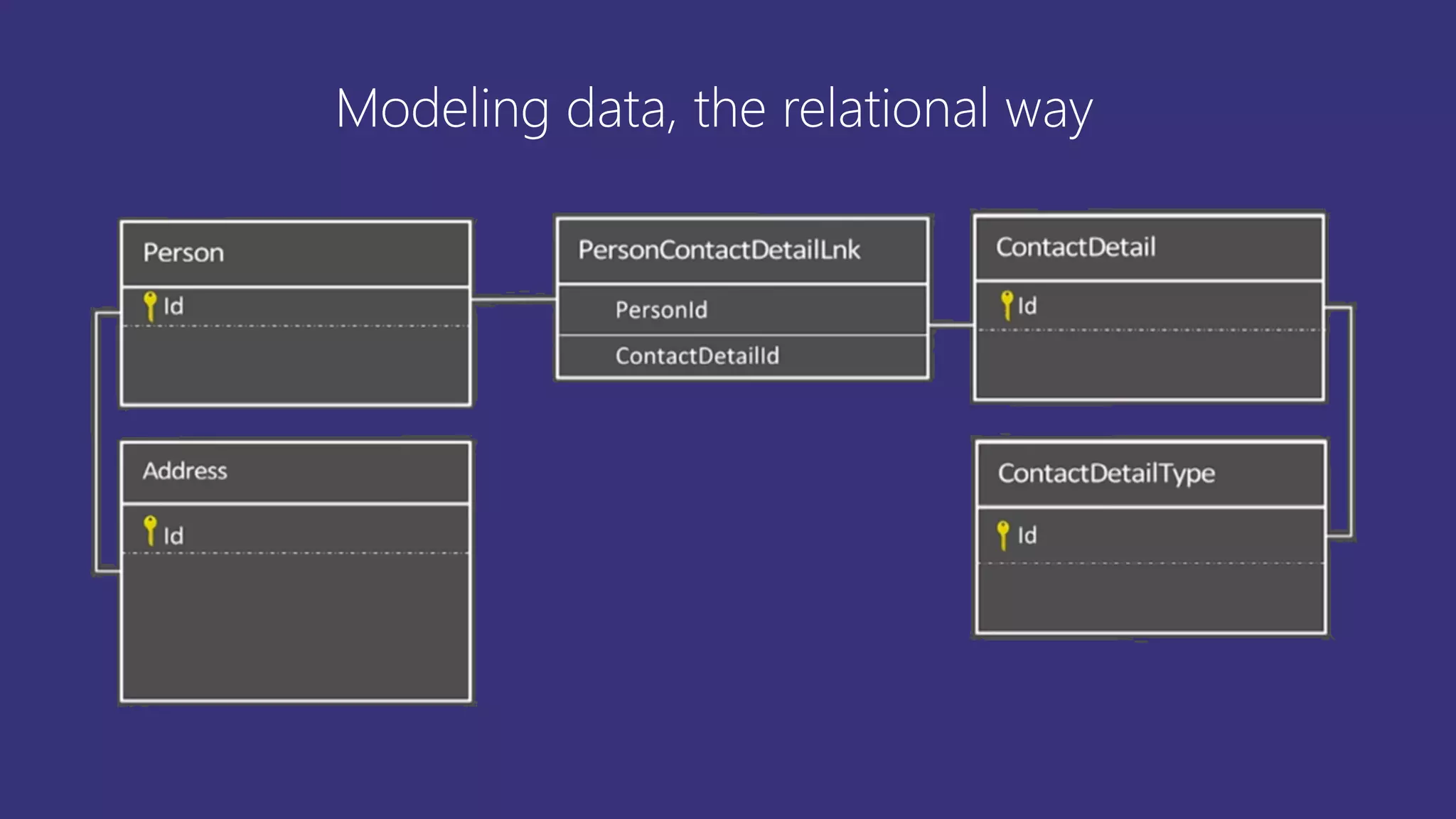 Modeling data, the relational way

Person
Id

PersonContactDetailLnk
PersonId
ContactDetailId

ContactDetail
Id

Address
Id

ContactDetailType
Id